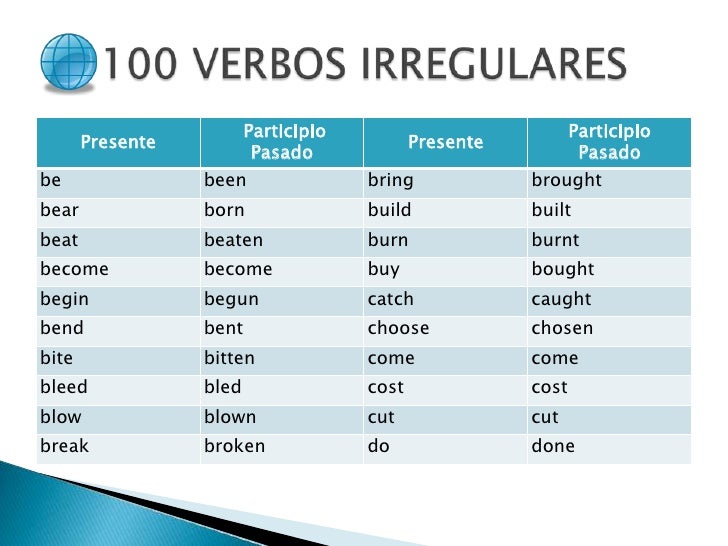 100 VERBOS IRREGULARES

| Presente | Participio Pasado | Presente | Participio Pasado |
|---|---|---|---|
| be | been | bring | brought |
| bear | born | build | built |
| beat | beaten | burn | burnt |
| become | become | buy | bought |
| begin | begun | catch | caught |
| bend | bent | choose | chosen |
| bite | bitten | come | come |
| bleed | bled | cost | cost |
| blow | blown | cut | cut |
| break | broken | do | done |